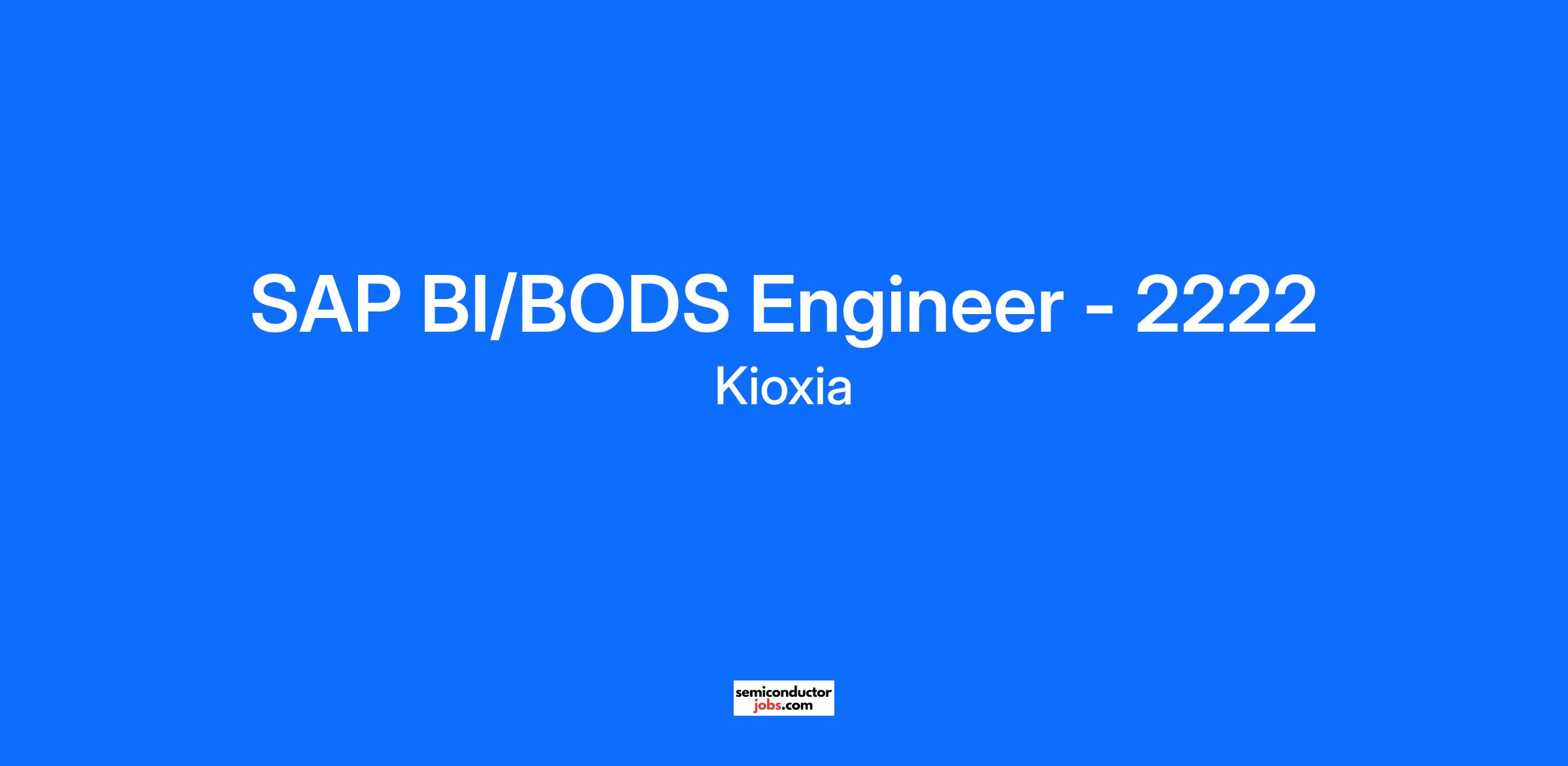 SAP BI/BODS Engineer - 2222
Kioxia

semiconductor
jobs.com